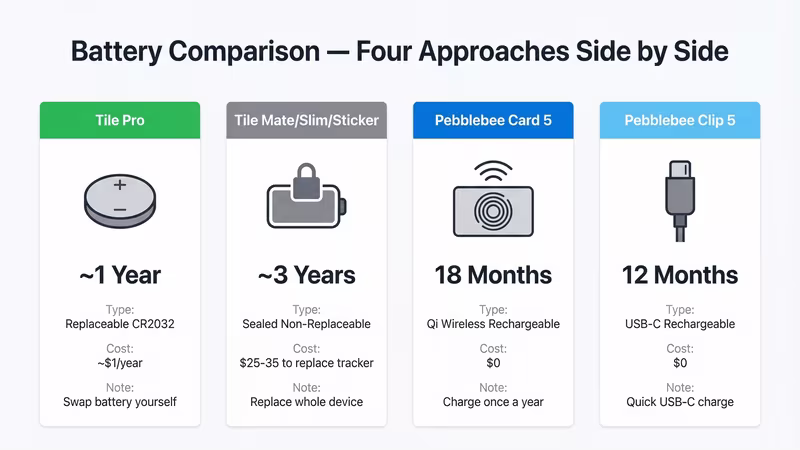 Battery Comparison — Four Approaches Side by Side

Tile Pro

+
−

~1 Year

Type:
Replaceable CR2032

Cost:
~$1/year

Note:
Swap battery yourself

Tile Mate/Slim/Sticker

~3 Years

Type:
Sealed Non-Replaceable

Cost:
$25-35 to replace tracker

Note:
Replace whole device

Pebblebee Card 5

18 Months

Type:
Qi Wireless Rechargeable

Cost:
$0

Note:
Charge once a year

Pebblebee Clip 5

12 Months

Type:
USB-C Rechargeable

Cost:
$0

Note:
Quick USB-C charge